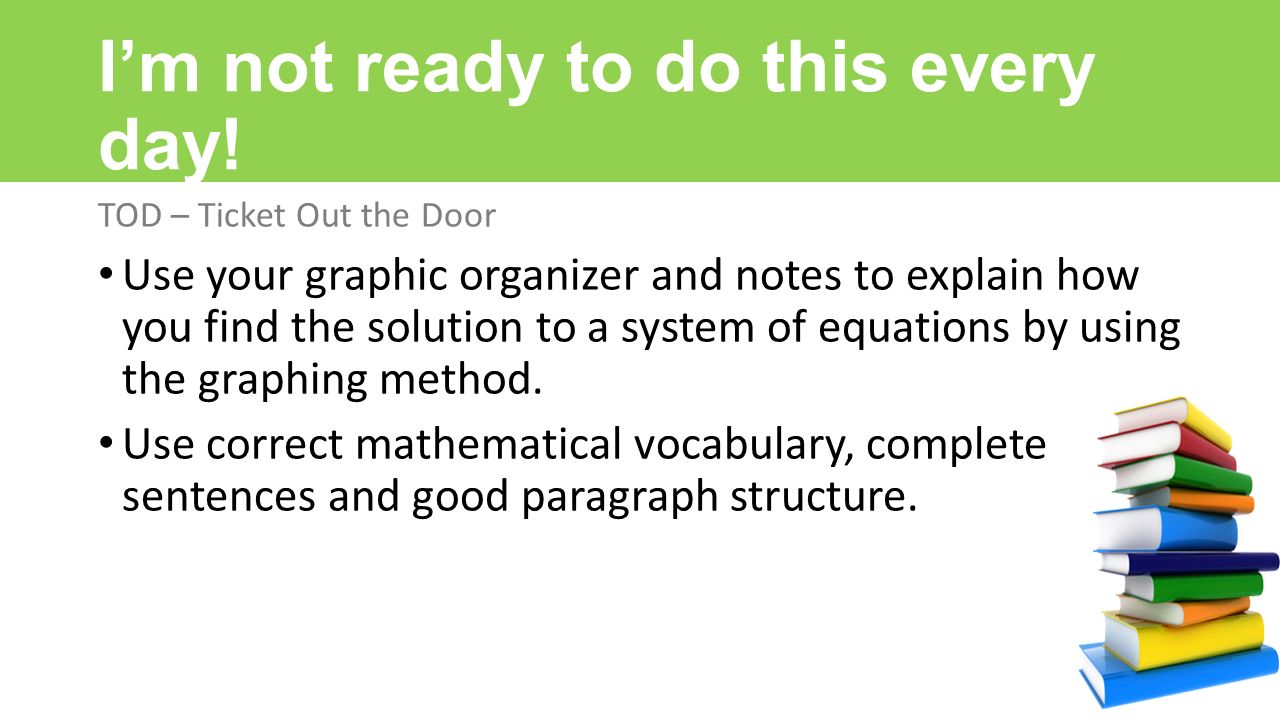 I’m not ready to do this every day!

TOD – Ticket Out the Door

• Use your graphic organizer and notes to explain how you find the solution to a system of equations by using the graphing method.

• Use correct mathematical vocabulary, complete sentences and good paragraph structure.